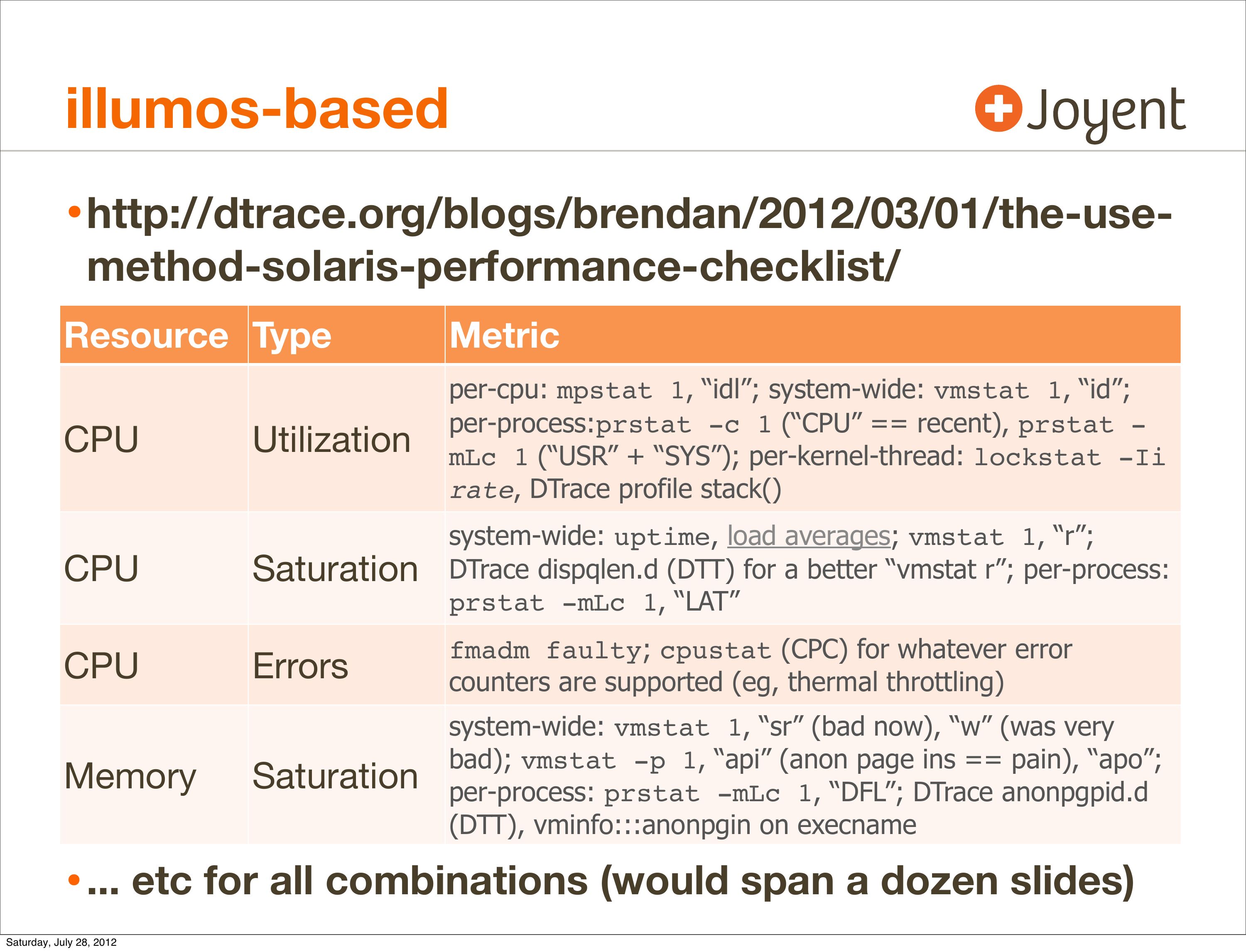 illumos-based

Joyent

• http://dtrace.org/blogs/brendan/2012/03/01/the-use-method-solaris-performance-checklist/

| Resource | Type | Metric |
|---|---|---|
| CPU | Utilization | per-cpu: mpstat 1, “idl”; system-wide: vmstat 1, “id”; per-process:prstat -c 1 (“CPU” == recent), prstat -mLc 1 (“USR” + “SYS”); per-kernel-thread: lockstat -Ii rate, DTrace profile stack() |
| CPU | Saturation | system-wide: uptime, load averages; vmstat 1, “r”; DTrace dispqlen.d (DTT) for a better “vmstat r”; per-process: prstat -mLc 1, “LAT” |
| CPU | Errors | fmadm faulty; cpustat (CPC) for whatever error counters are supported (eg, thermal throttling) |
| Memory | Saturation | system-wide: vmstat 1, “sr” (bad now), “w” (was very bad); vmstat -p 1, “api” (anon page ins == pain), “apo”; per-process: prstat -mLc 1, “DFL”; DTrace anonpgpid.d (DTT), vminfo:::anonpgin on execname |

• ... etc for all combinations (would span a dozen slides)

Saturday, July 28, 2012